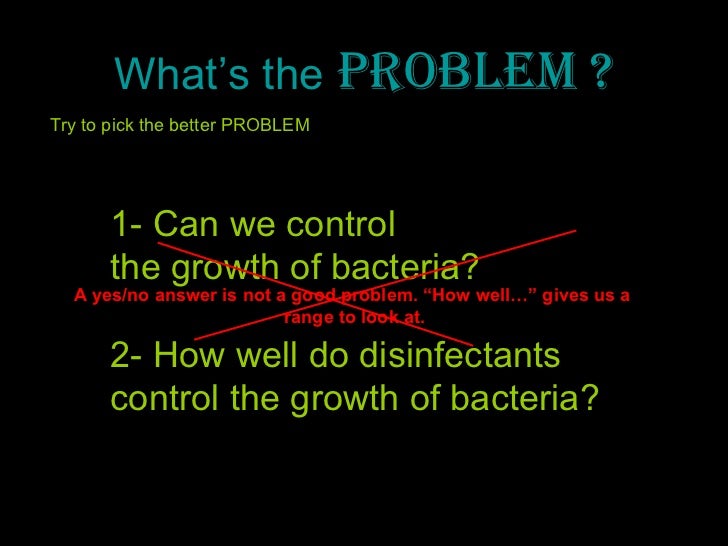 What's the PROBLEM ?

Try to pick the better PROBLEM

1- Can we control the growth of bacteria?

A yes/no answer is not a good problem. "How well…" gives us a range to look at.

2- How well do disinfectants control the growth of bacteria?